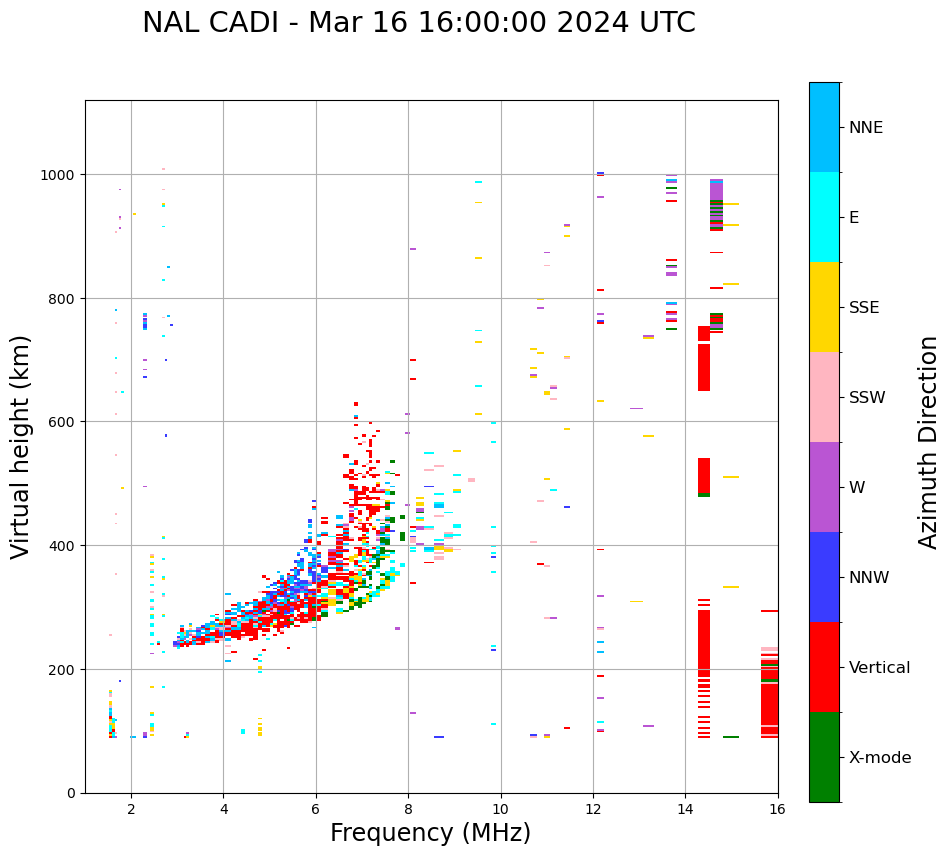 NAL CADI - Mar 16 16:00:00 2024 UTC

Virtual height (km)

1000
800
600
400
200
0

2
4
6
8
10
12
14
16

Frequency (MHz)

NNE
E
SSE
SSW
W
NNW
Vertical
X-mode

Azimuth Direction